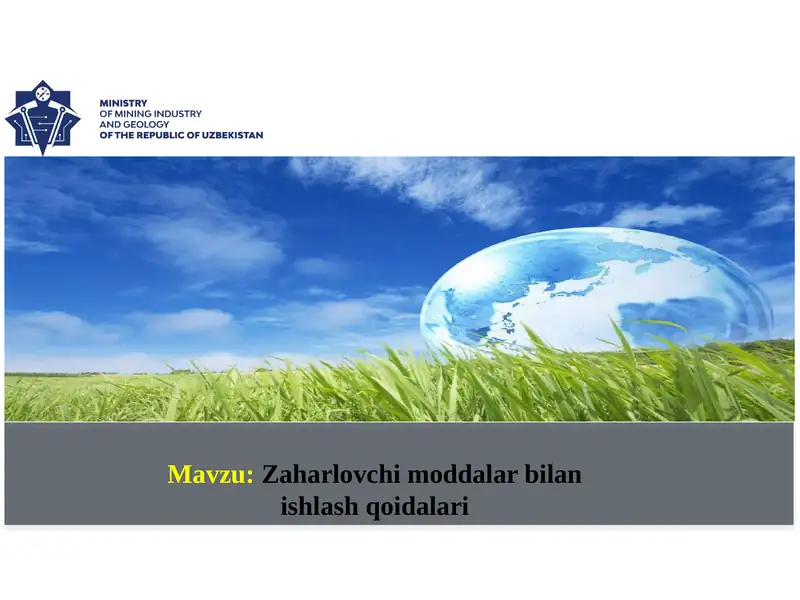 MINISTRY
OF MINING INDUSTRY
AND GEOLOGY
OF THE REPUBLIC OF UZBEKISTAN

Mavzu: Zaharlovchi moddalar bilan ishlash qoidalari